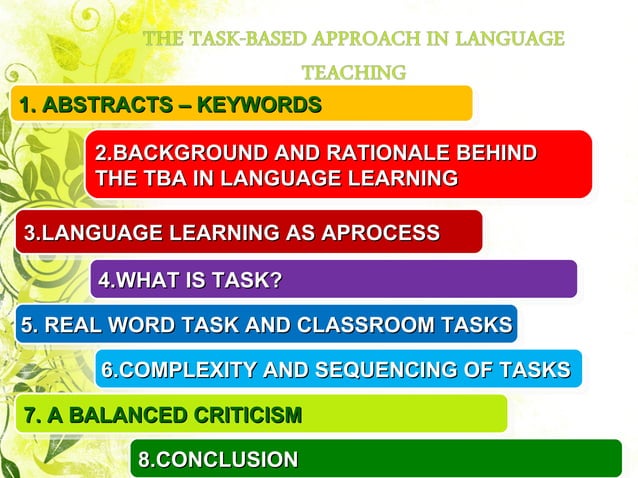 THE TASK-BASED APPROACH IN LANGUAGE TEACHING

1. ABSTRACTS – KEYWORDS

2.BACKGROUND AND RATIONALE BEHIND THE TBA IN LANGUAGE LEARNING

3.LANGUAGE LEARNING AS APROCESS

4.WHAT IS TASK?

5. REAL WORD TASK AND CLASSROOM TASKS

6.COMPLEXITY AND SEQUENCING OF TASKS

7. A BALANCED CRITICISM

8.CONCLUSION